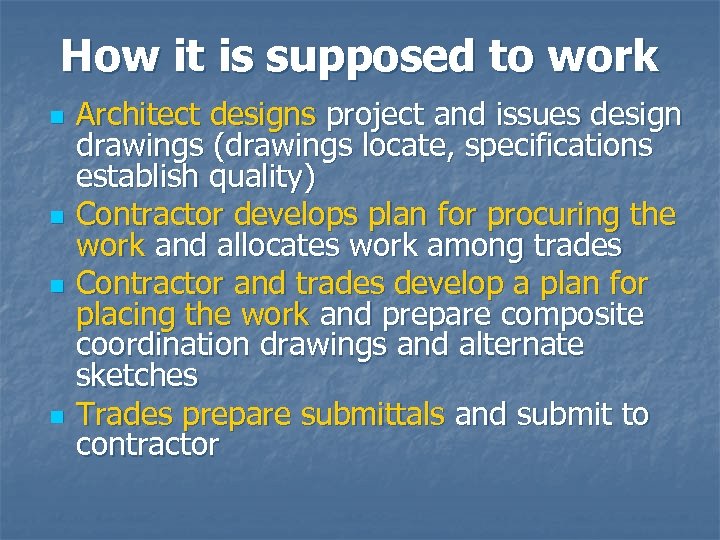 How it is supposed to work

- Architect designs project and issues design drawings (drawings locate, specifications establish quality)
- Contractor develops plan for procuring the work and allocates work among trades
- Contractor and trades develop a plan for placing the work and prepare composite coordination drawings and alternate sketches
- Trades prepare submittals and submit to contractor